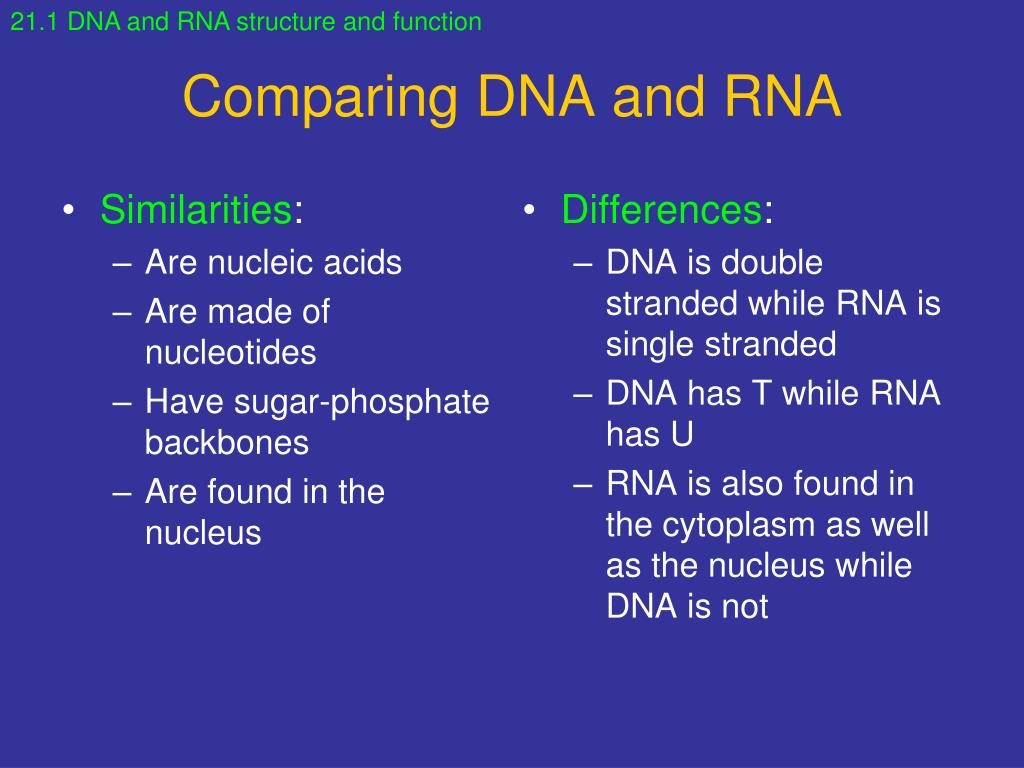 21.1 DNA and RNA structure and function

Comparing DNA and RNA

• Similarities:
– Are nucleic acids
– Are made of nucleotides
– Have sugar-phosphate backbones
– Are found in the nucleus

• Differences:
– DNA is double stranded while RNA is single stranded
– DNA has T while RNA has U
– RNA is also found in the cytoplasm as well as the nucleus while DNA is not